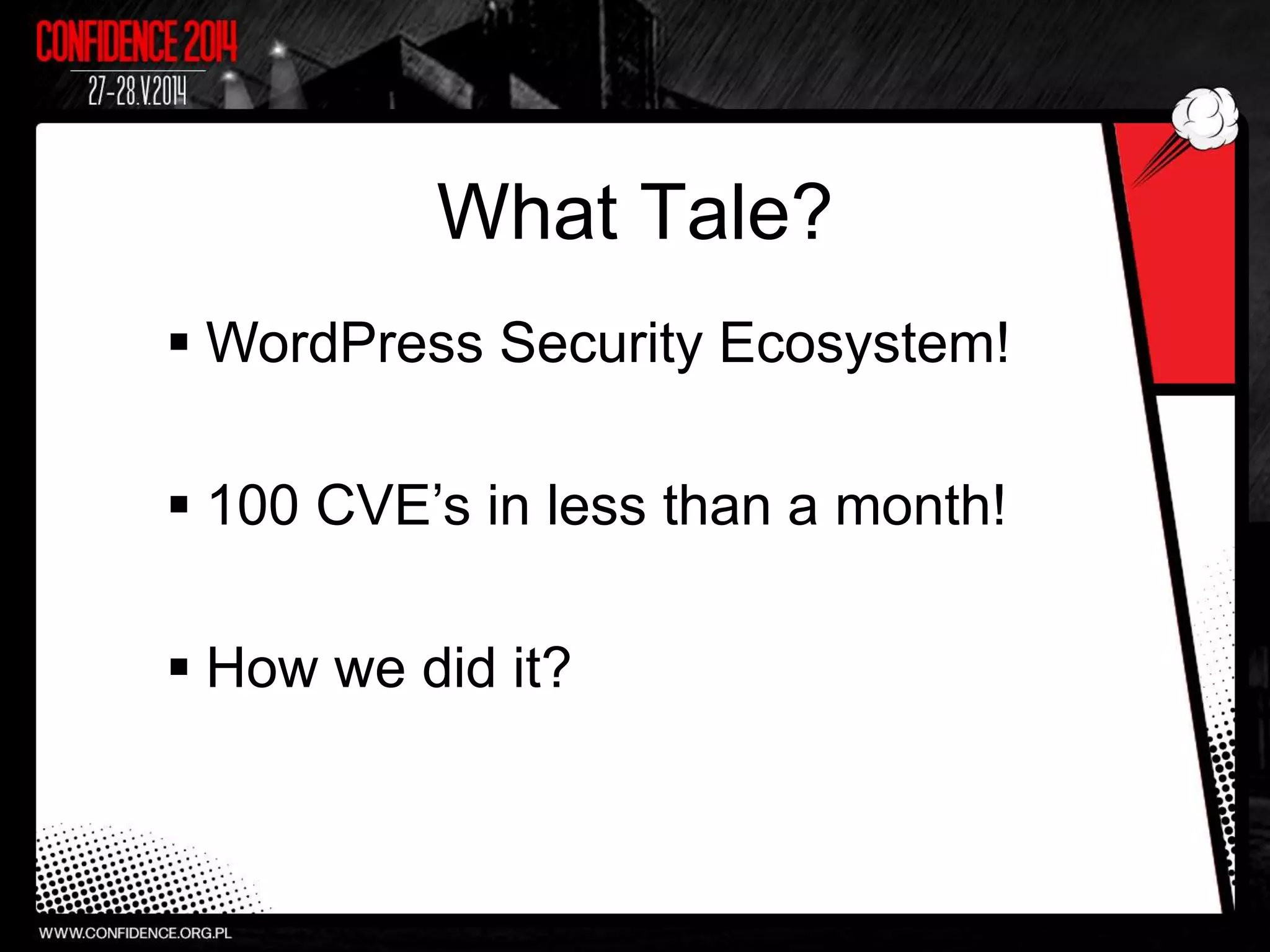 CONFIDENCE 2014
27-28.V.2014

What Tale?

▪ WordPress Security Ecosystem!

▪ 100 CVE’s in less than a month!

▪ How we did it?

WWW.CONFIDENCE.ORG.PL